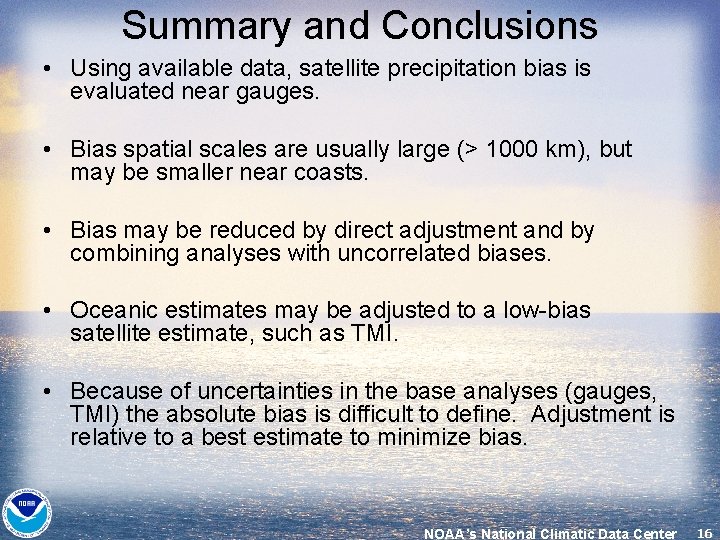 Summary and Conclusions

• Using available data, satellite precipitation bias is evaluated near gauges.

• Bias spatial scales are usually large (> 1000 km), but may be smaller near coasts.

• Bias may be reduced by direct adjustment and by combining analyses with uncorrelated biases.

• Oceanic estimates may be adjusted to a low-bias satellite estimate, such as TMI.

• Because of uncertainties in the base analyses (gauges, TMI) the absolute bias is difficult to define. Adjustment is relative to a best estimate to minimize bias.

NOAA

NOAA's National Climatic Data Center 16